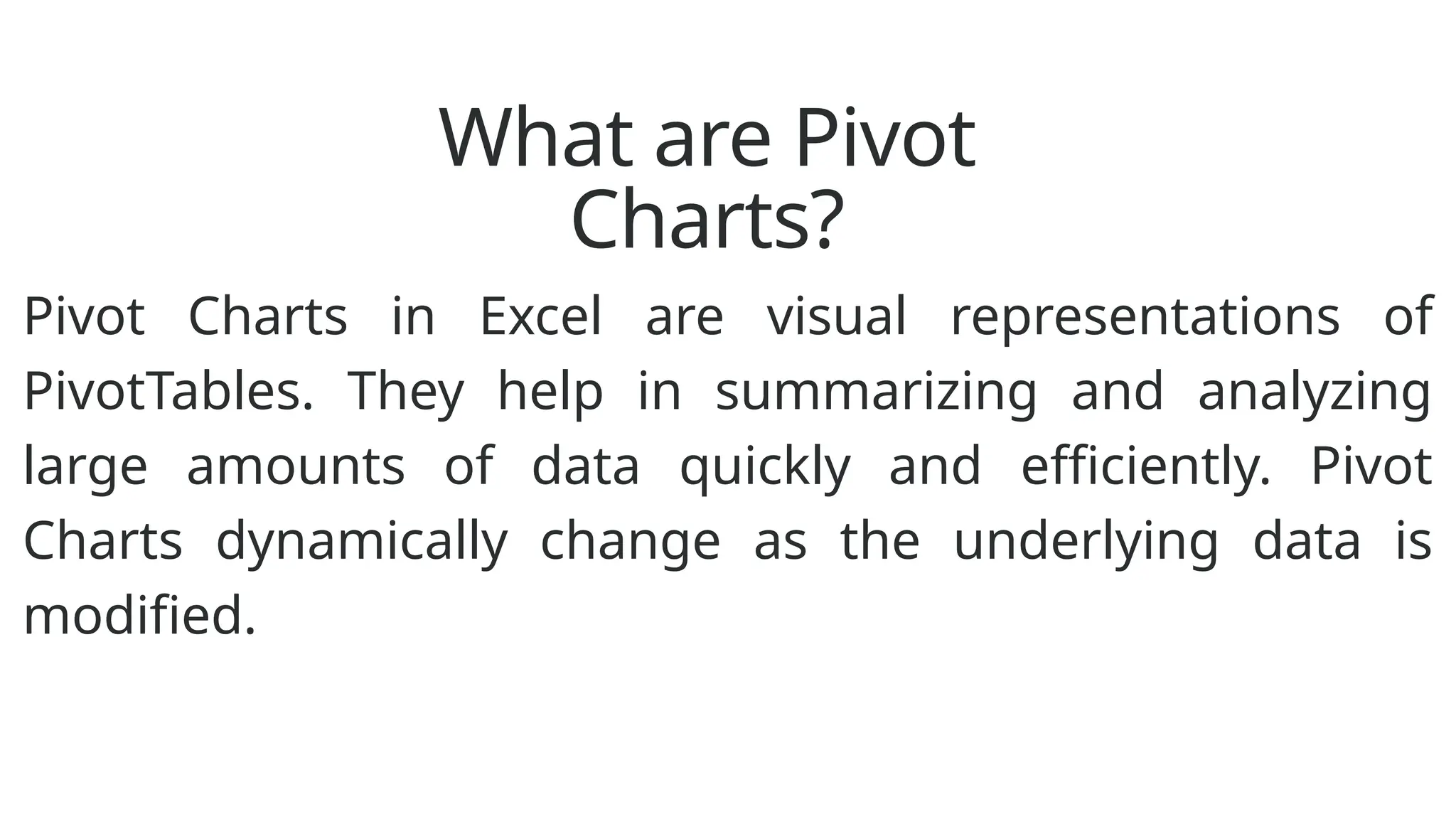 What are Pivot Charts?

Pivot Charts in Excel are visual representations of PivotTables. They help in summarizing and analyzing large amounts of data quickly and efficiently. Pivot Charts dynamically change as the underlying data is modified.